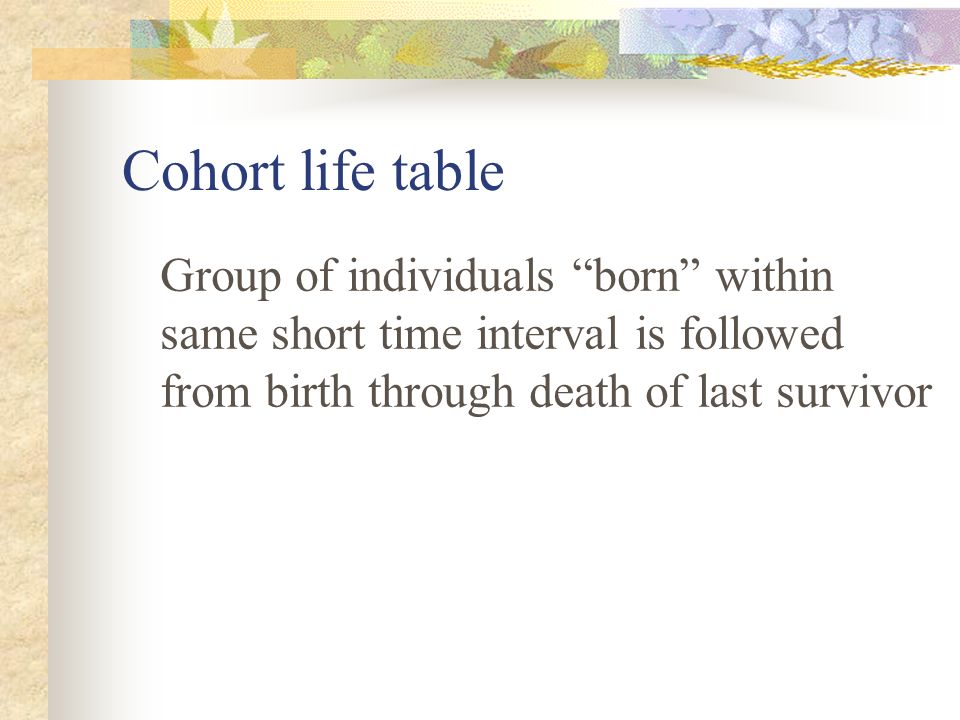 Cohort life table

Group of individuals “born” within same short time interval is followed from birth through death of last survivor